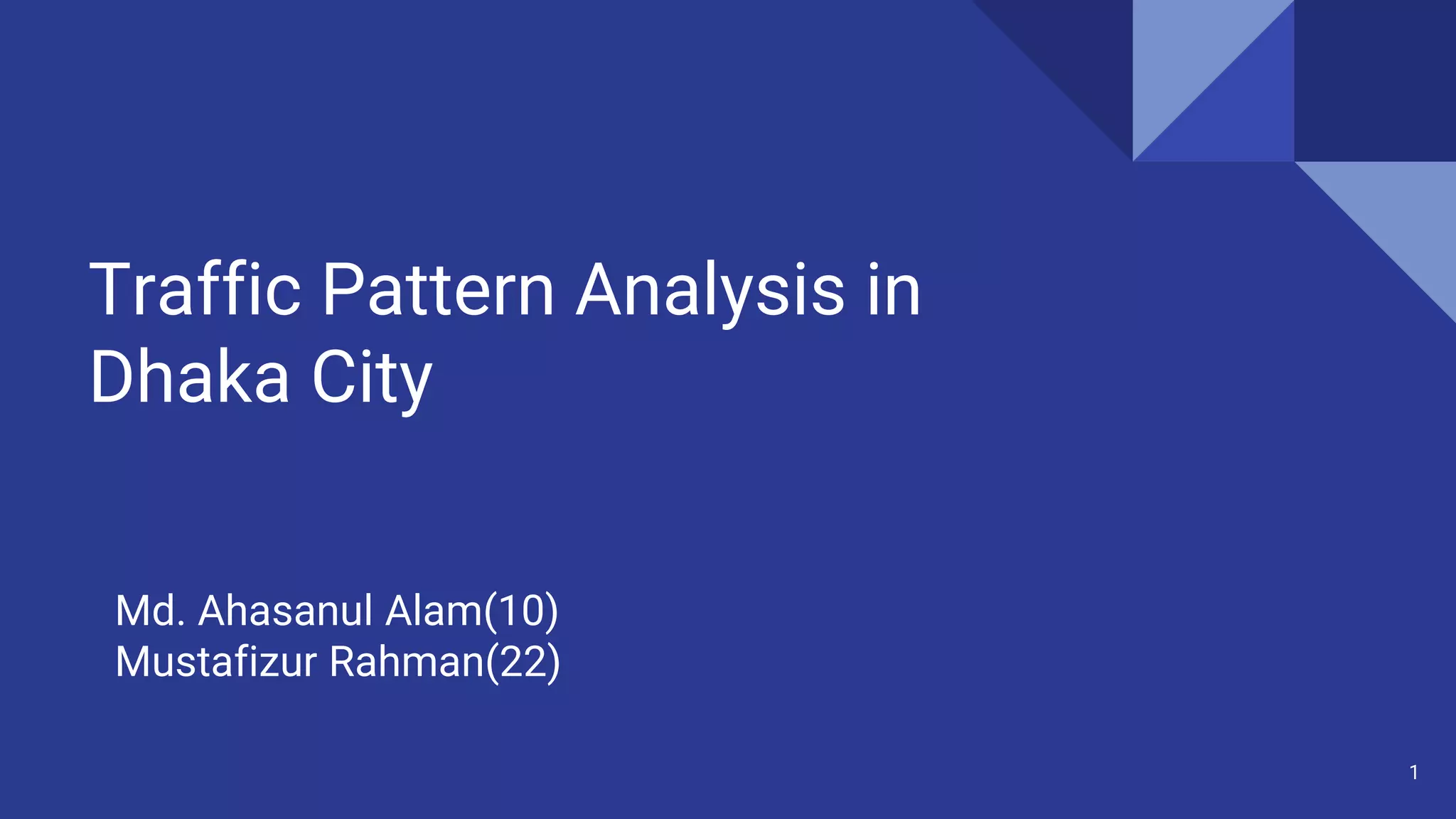 Traffic Pattern Analysis in Dhaka City

Md. Ahasanul Alam(10)
Mustafizur Rahman(22)

1